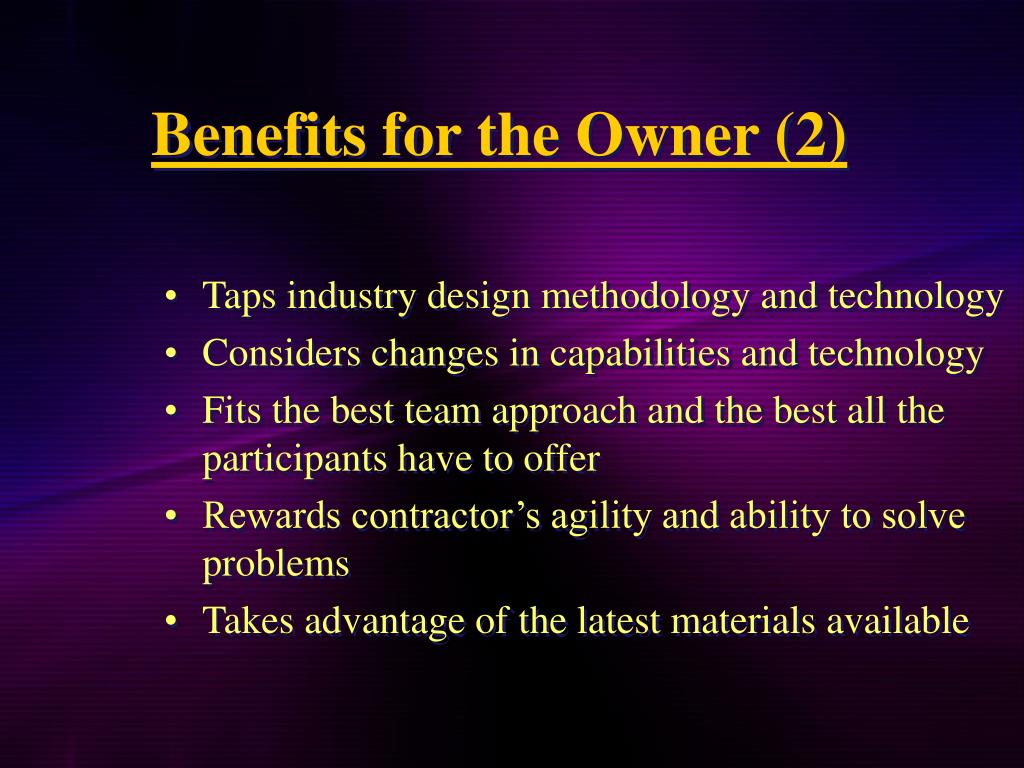 Benefits for the Owner (2)

• Taps industry design methodology and technology
• Considers changes in capabilities and technology
• Fits the best team approach and the best all the participants have to offer
• Rewards contractor’s agility and ability to solve problems
• Takes advantage of the latest materials available